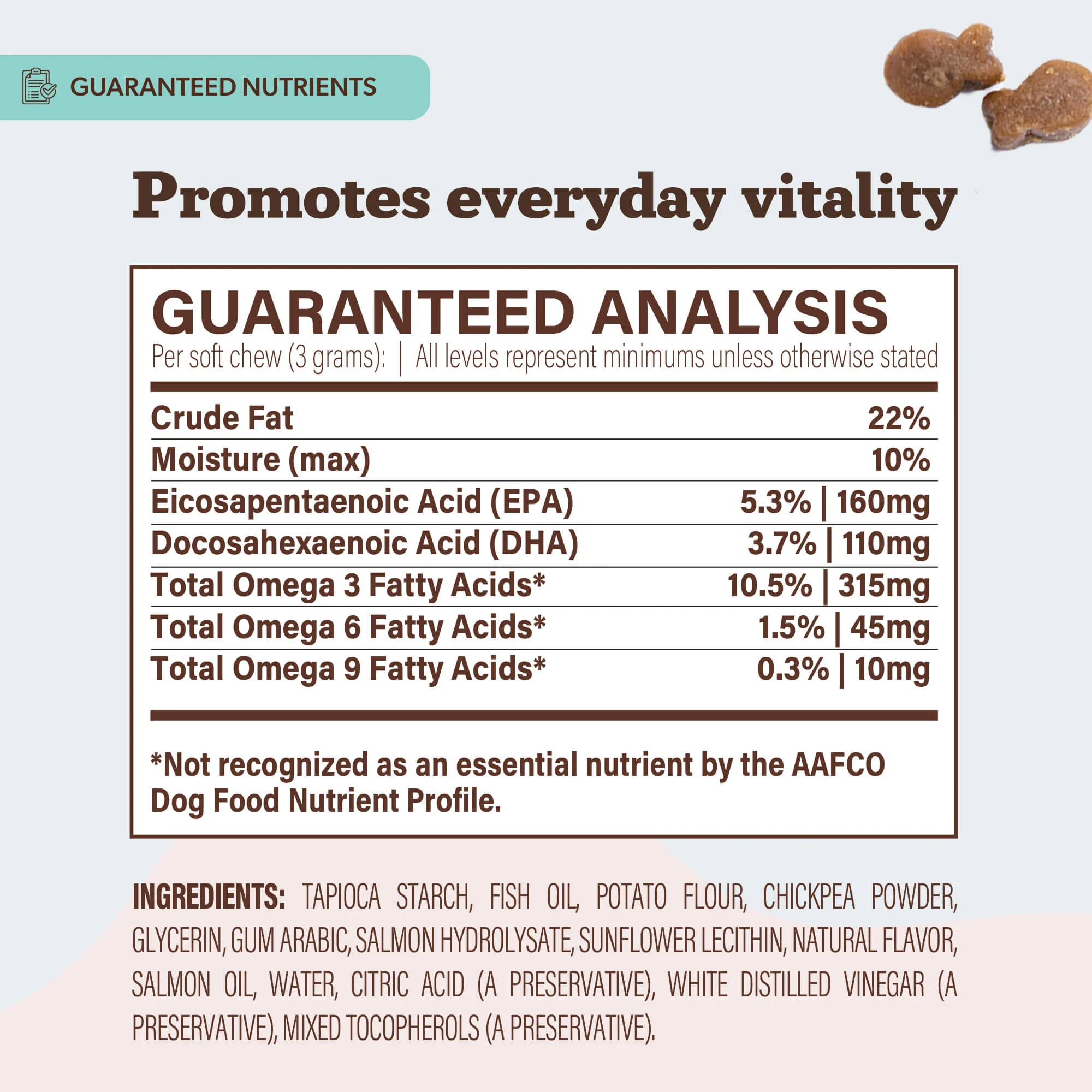 GUARANTEED NUTRIENTS

Promotes everyday vitality

GUARANTEED ANALYSIS

Per soft chew (3 grams): | All levels represent minimums unless otherwise stated

| | |
|---|---|
| Crude Fat | 22% |
| Moisture (max) | 10% |
| Eicosapentaenoic Acid (EPA) | 5.3% \| 160mg |
| Docosahexaenoic Acid (DHA) | 3.7% \| 110mg |
| Total Omega 3 Fatty Acids* | 10.5% \| 315mg |
| Total Omega 6 Fatty Acids* | 1.5% \| 45mg |
| Total Omega 9 Fatty Acids* | 0.3% \| 10mg |

*Not recognized as an essential nutrient by the AAFCO Dog Food Nutrient Profile.

INGREDIENTS: TAPIOCA STARCH, FISH OIL, POTATO FLOUR, CHICKPEA POWDER, GLYCERIN, GUM ARABIC, SALMON HYDROLYSATE, SUNFLOWER LECITHIN, NATURAL FLAVOR, SALMON OIL, WATER, CITRIC ACID (A PRESERVATIVE), WHITE DISTILLED VINEGAR (A PRESERVATIVE), MIXED TOCOPHEROLS (A PRESERVATIVE).